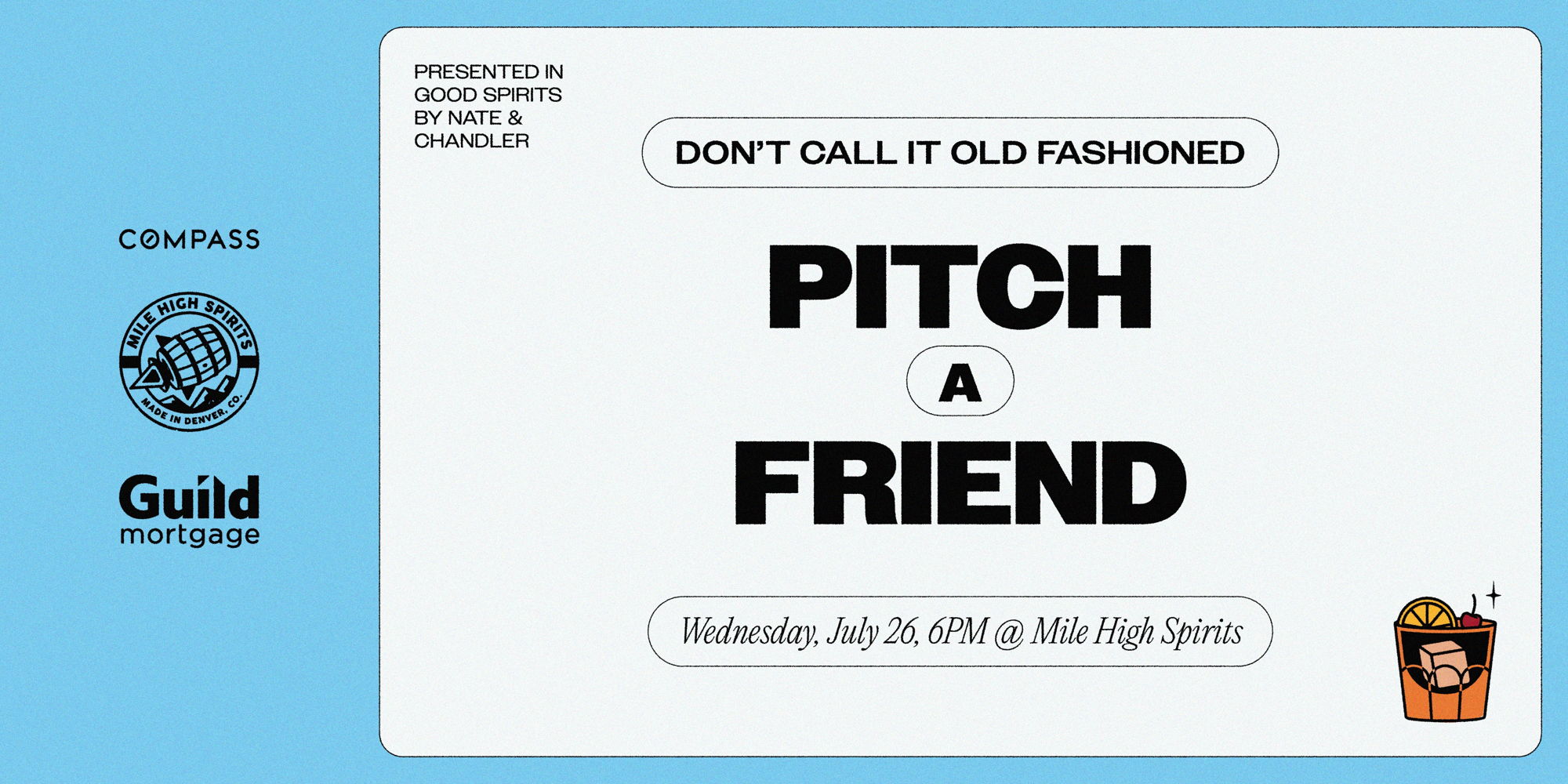 COMPASS

MILE HIGH SPIRITS
MADE IN DENVER, CO.

Guild
mortgage

PRESENTED IN GOOD SPIRITS BY NATE & CHANDLER

DON'T CALL IT OLD FASHIONED

PITCH
A
FRIEND

Wednesday, July 26, 6PM @ Mile High Spirits